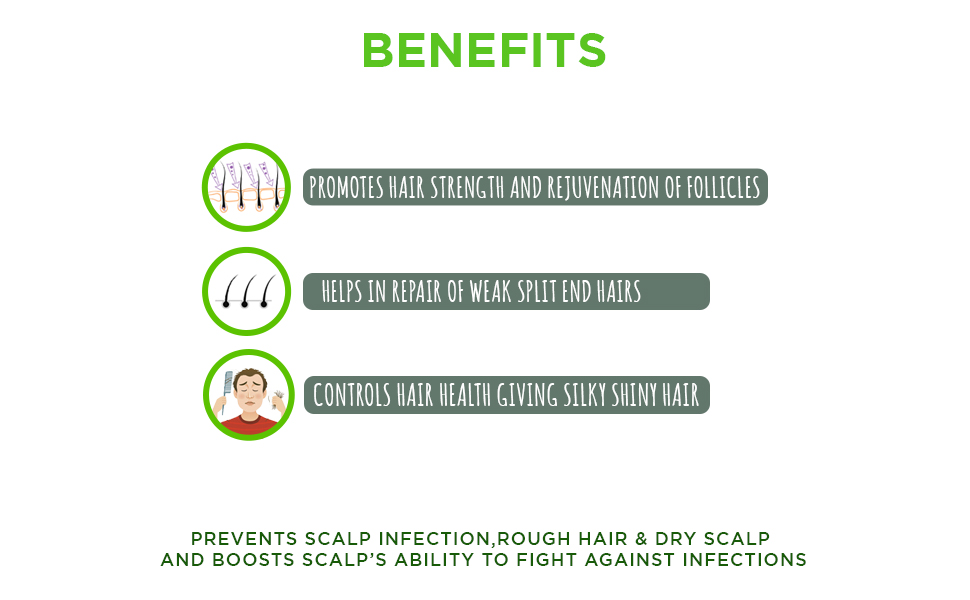 BENEFITS

PROMOTES HAIR STRENGTH AND REJUVENATION OF FOLLICLES

HELPS IN REPAIR OF WEAK SPLIT END HAIRS

CONTROLS HAIR HEALTH GIVING SILKY SHINY HAIR

PREVENTS SCALP INFECTION,ROUGH HAIR & DRY SCALP AND BOOSTS SCALP'S ABILITY TO FIGHT AGAINST INFECTIONS